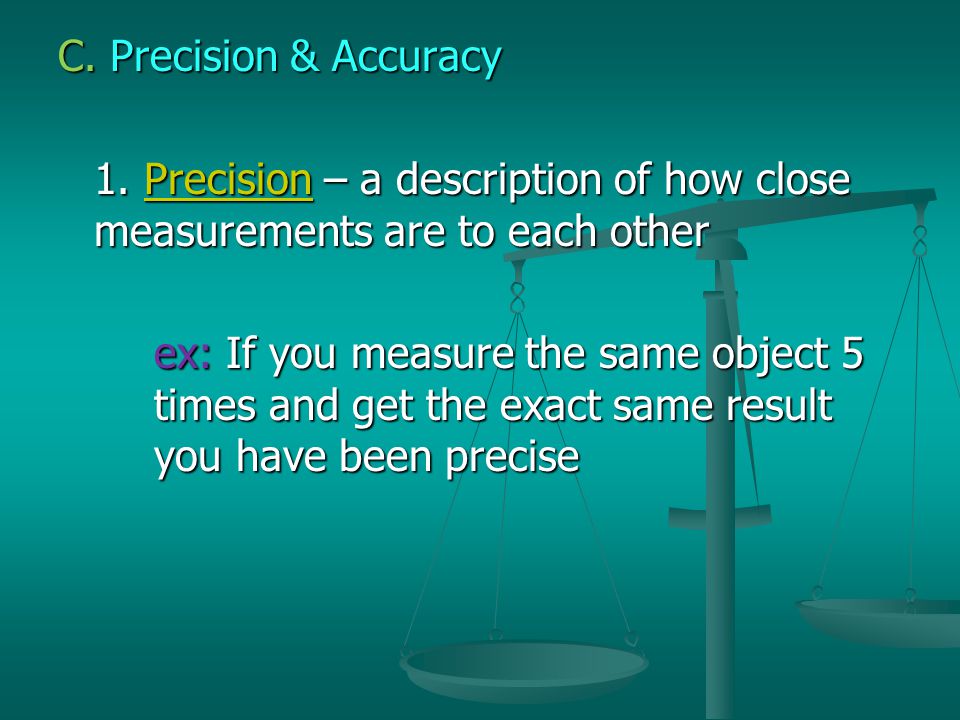 C. Precision & Accuracy

1. Precision – a description of how close measurements are to each other

ex: If you measure the same object 5 times and get the exact same result you have been precise